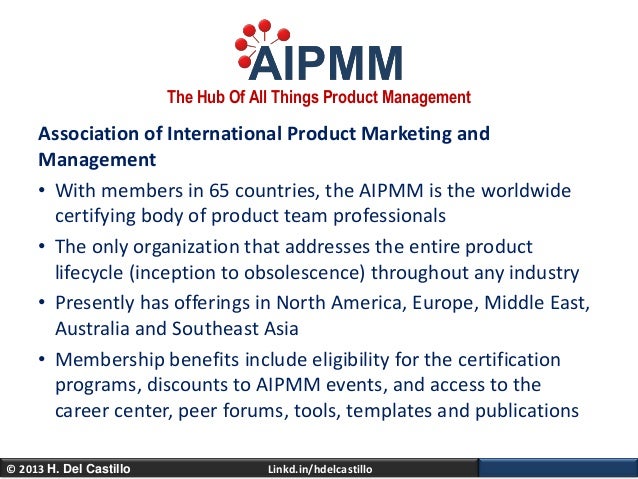 AIPMM
The Hub Of All Things Product Management

Association of International Product Marketing and Management

• With members in 65 countries, the AIPMM is the worldwide certifying body of product team professionals
• The only organization that addresses the entire product lifecycle (inception to obsolescence) throughout any industry
• Presently has offerings in North America, Europe, Middle East, Australia and Southeast Asia
• Membership benefits include eligibility for the certification programs, discounts to AIPMM events, and access to the career center, peer forums, tools, templates and publications

© 2013 H. Del Castillo Linkd.in/hdelcastillo